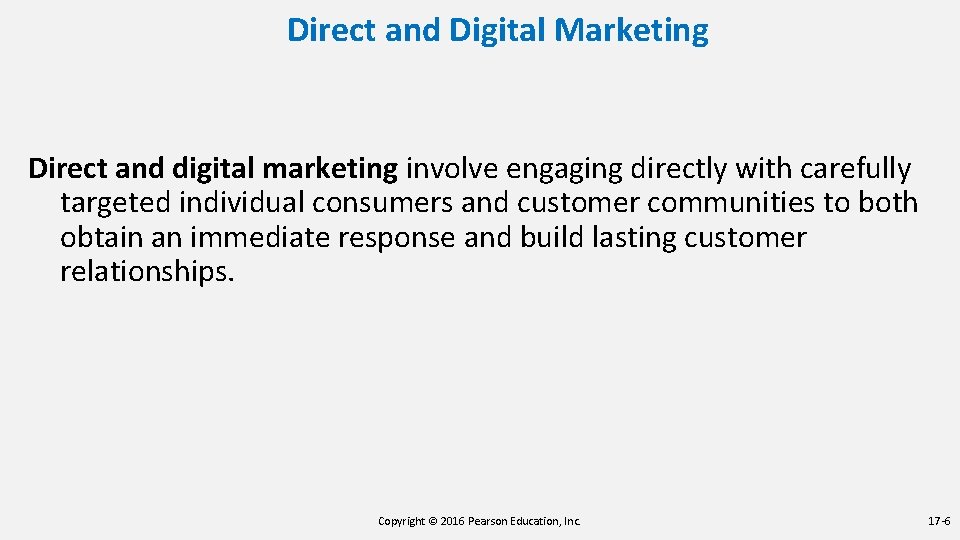 Direct and Digital Marketing

Direct and digital marketing involve engaging directly with carefully targeted individual consumers and customer communities to both obtain an immediate response and build lasting customer relationships.

Copyright © 2016 Pearson Education, Inc.

17-6